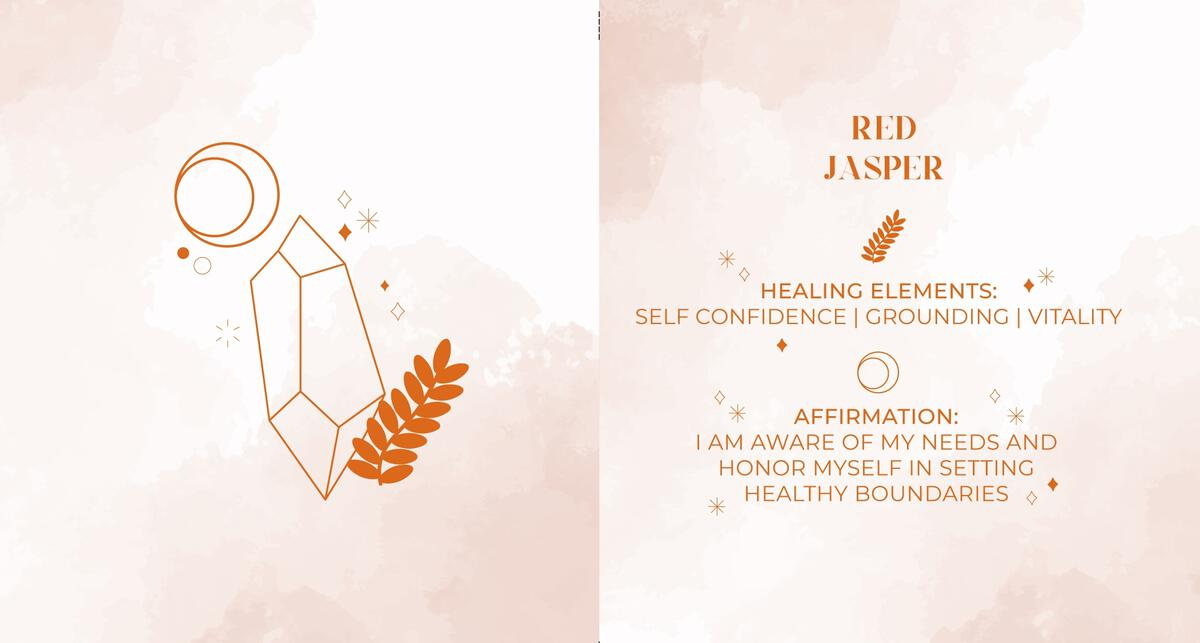 RED
JASPER

HEALING ELEMENTS:
SELF CONFIDENCE | GROUNDING | VITALITY

AFFIRMATION:
I AM AWARE OF MY NEEDS AND HONOR MYSELF IN SETTING HEALTHY BOUNDARIES